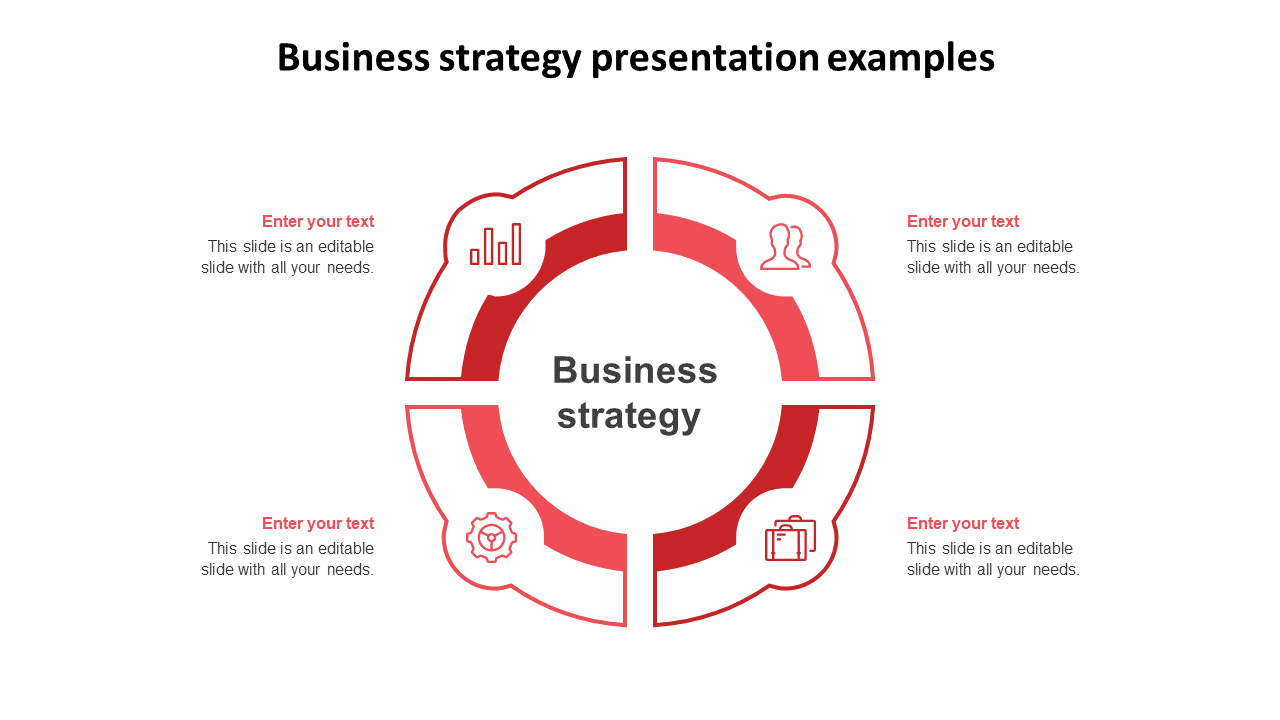 Business strategy presentation examples

Enter your text
This slide is an editable slide with all your needs.

Enter your text
This slide is an editable slide with all your needs.

Business strategy

Enter your text
This slide is an editable slide with all your needs.

Enter your text
This slide is an editable slide with all your needs.